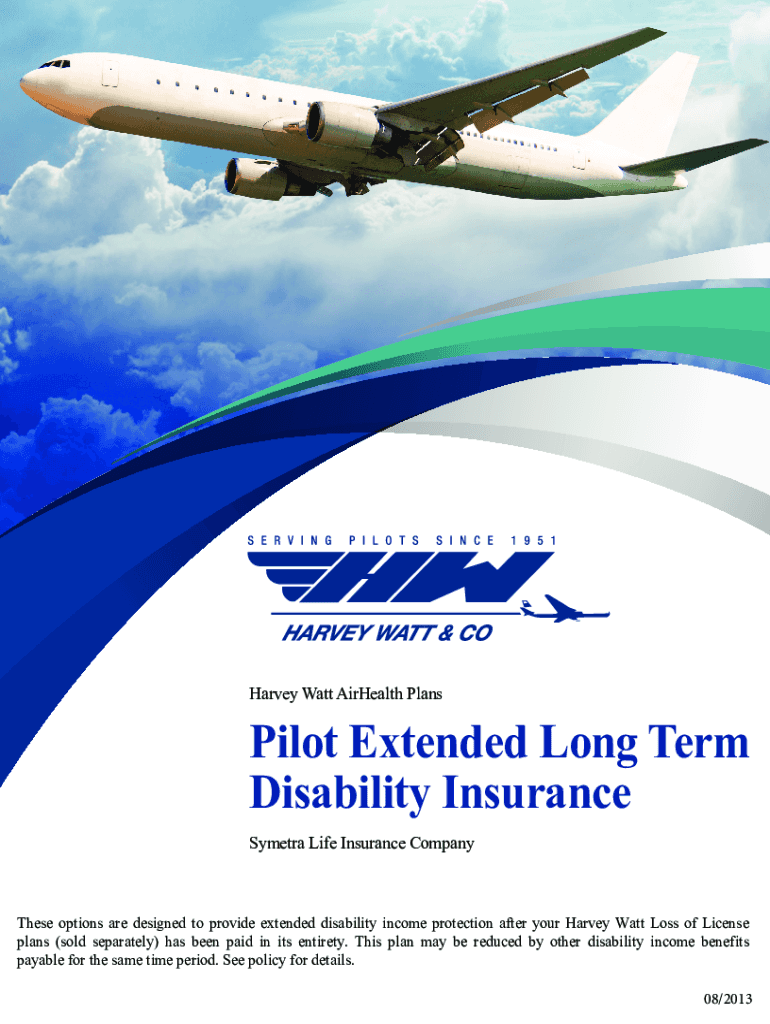 SERVING PILOTS SINCE 1951

HW

HARVEY WATT & CO

Harvey Watt AirHealth Plans

Pilot Extended Long Term Disability Insurance

Symetra Life Insurance Company

These options are designed to provide extended disability income protection after your Harvey Watt Loss of License plans (sold separately) has been paid in its entirety. This plan may be reduced by other disability income benefits payable for the same time period. See policy for details.

08/2013